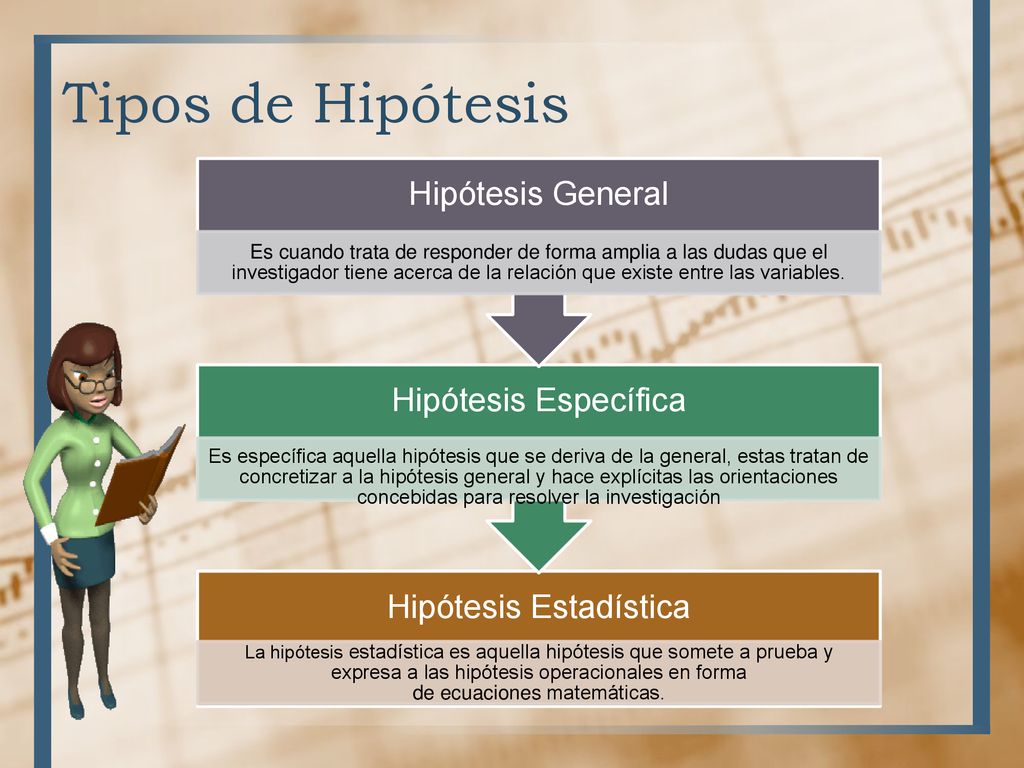 Tipos de Hipótesis

Hipótesis General

Es cuando trata de responder de forma amplia a las dudas que el investigador tiene acerca de la relación que existe entre las variables.

Hipótesis Específica

Es específica aquella hipótesis que se deriva de la general, estas tratan de concretizar a la hipótesis general y hace explícitas las orientaciones concebidas para resolver la investigación

Hipótesis Estadística

La hipótesis estadística es aquella hipótesis que somete a prueba y expresa a las hipótesis operacionales en forma de ecuaciones matemáticas.